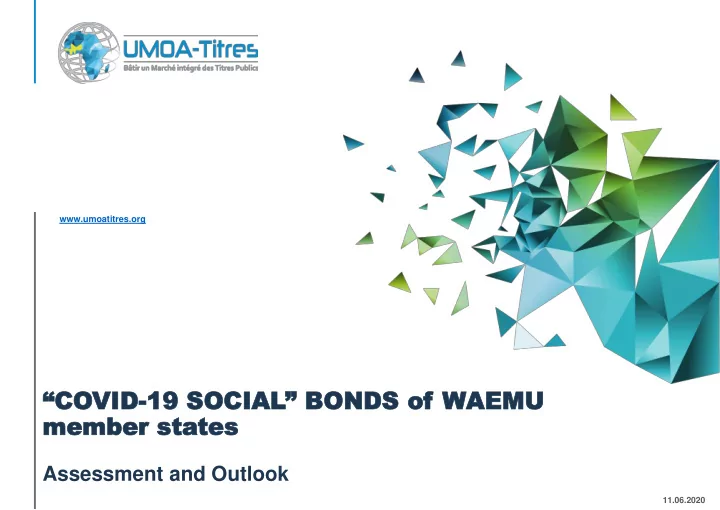 UMOA-Titres
Bâtir un Marché intégré des Titres Publics

www.umoatitres.org

“COVID-19 SOCIAL” BONDS of WAEMU member states

Assessment and Outlook

11.06.2020